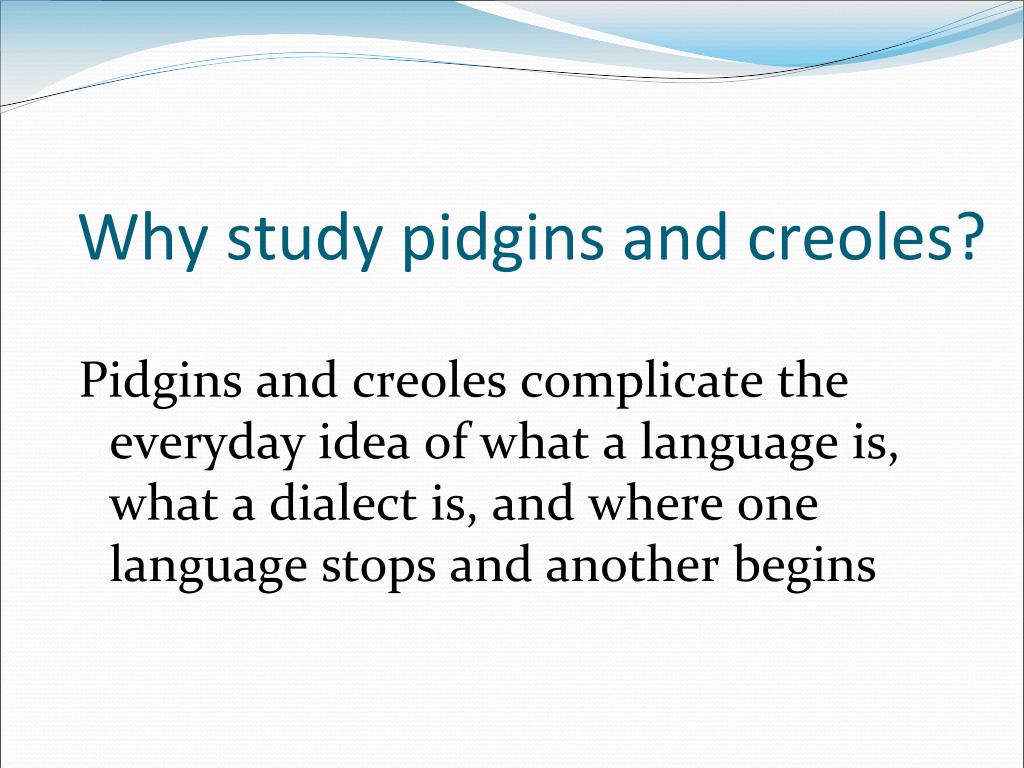 Why study pidgins and creoles?

Pidgins and creoles complicate the everyday idea of what a language is, what a dialect is, and where one language stops and another begins